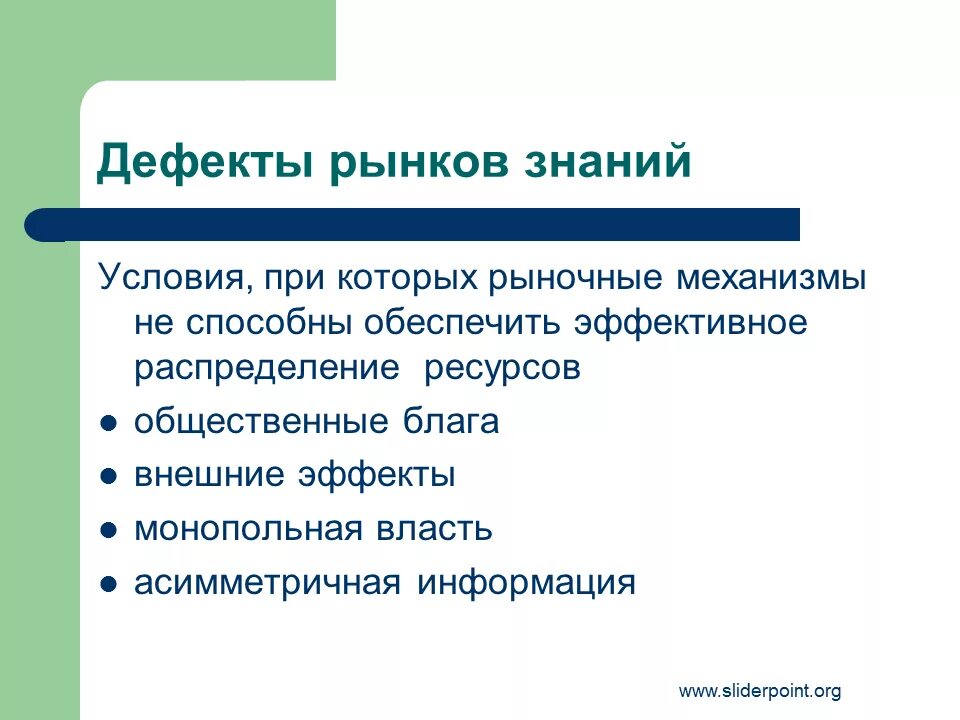 Дефекты рынков знаний

Условия, при которых рыночные механизмы не способны обеспечить эффективное распределение  ресурсов

- общественные блага
- внешние эффекты
- монопольная власть
- асимметричная информация

www.sliderpoint.org